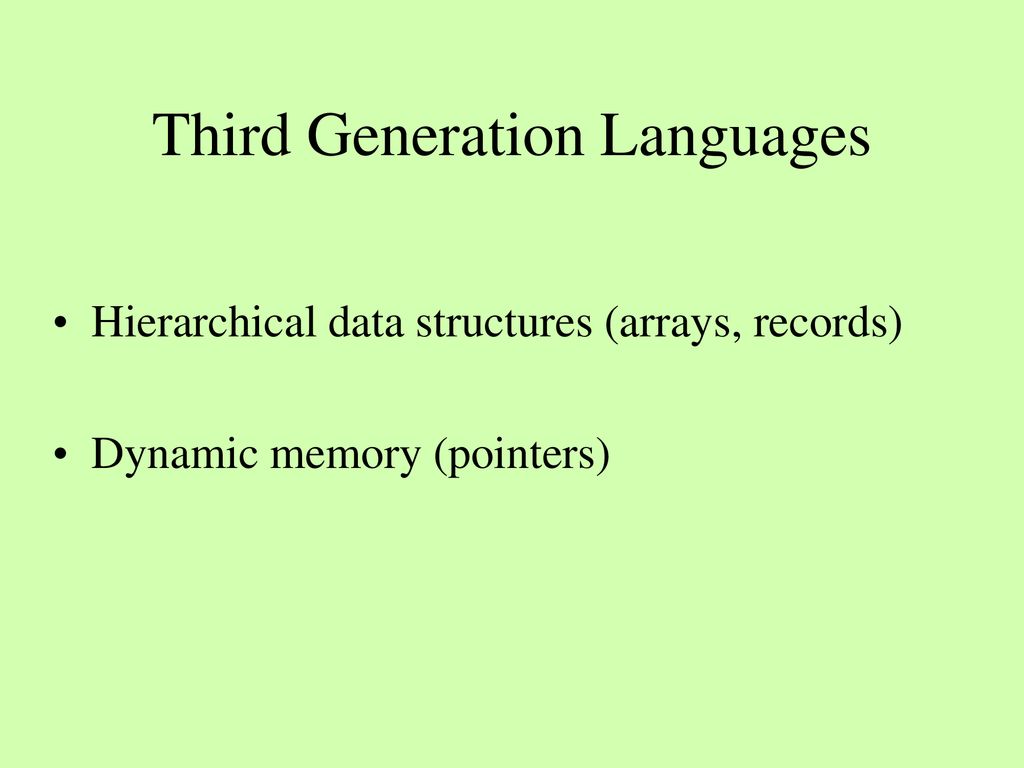 Third Generation Languages

• Hierarchical data structures (arrays, records)

• Dynamic memory (pointers)